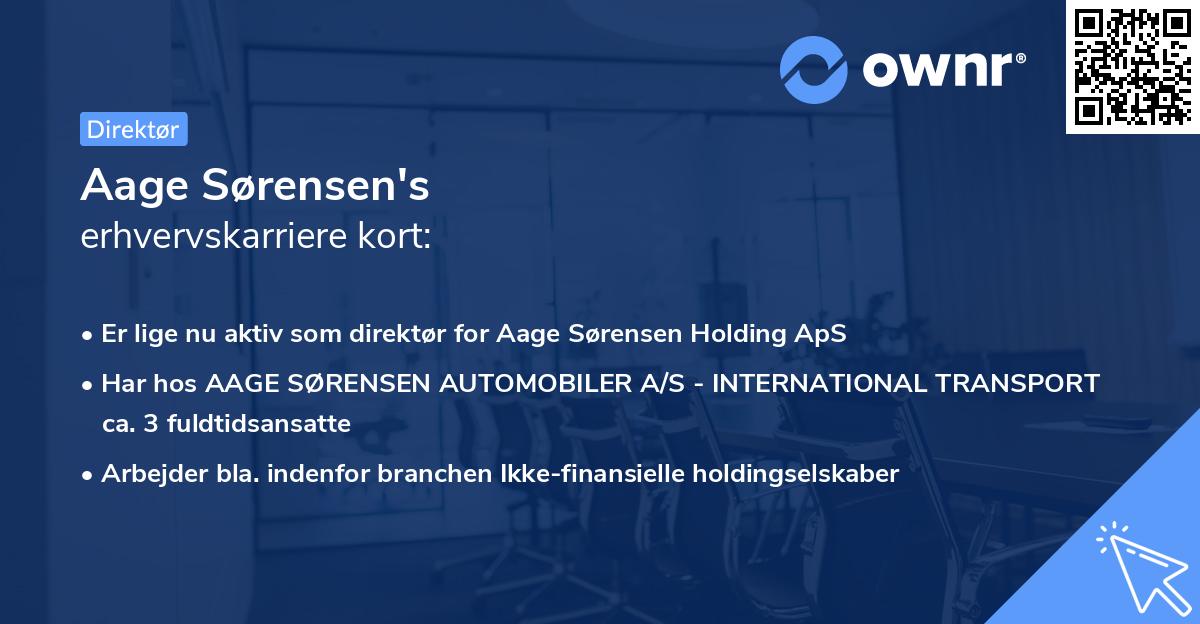 ownr®

Direktør

Aage Sørensen's
erhvervskarriere kort:

• Er lige nu aktiv som direktør for Aage Sørensen Holding ApS
• Har hos AAGE SØRENSEN AUTOMOBILER A/S - INTERNATIONAL TRANSPORT ca. 3 fuldtidsansatte
• Arbejder bla. indenfor branchen Ikke-finansielle holdingselskaber